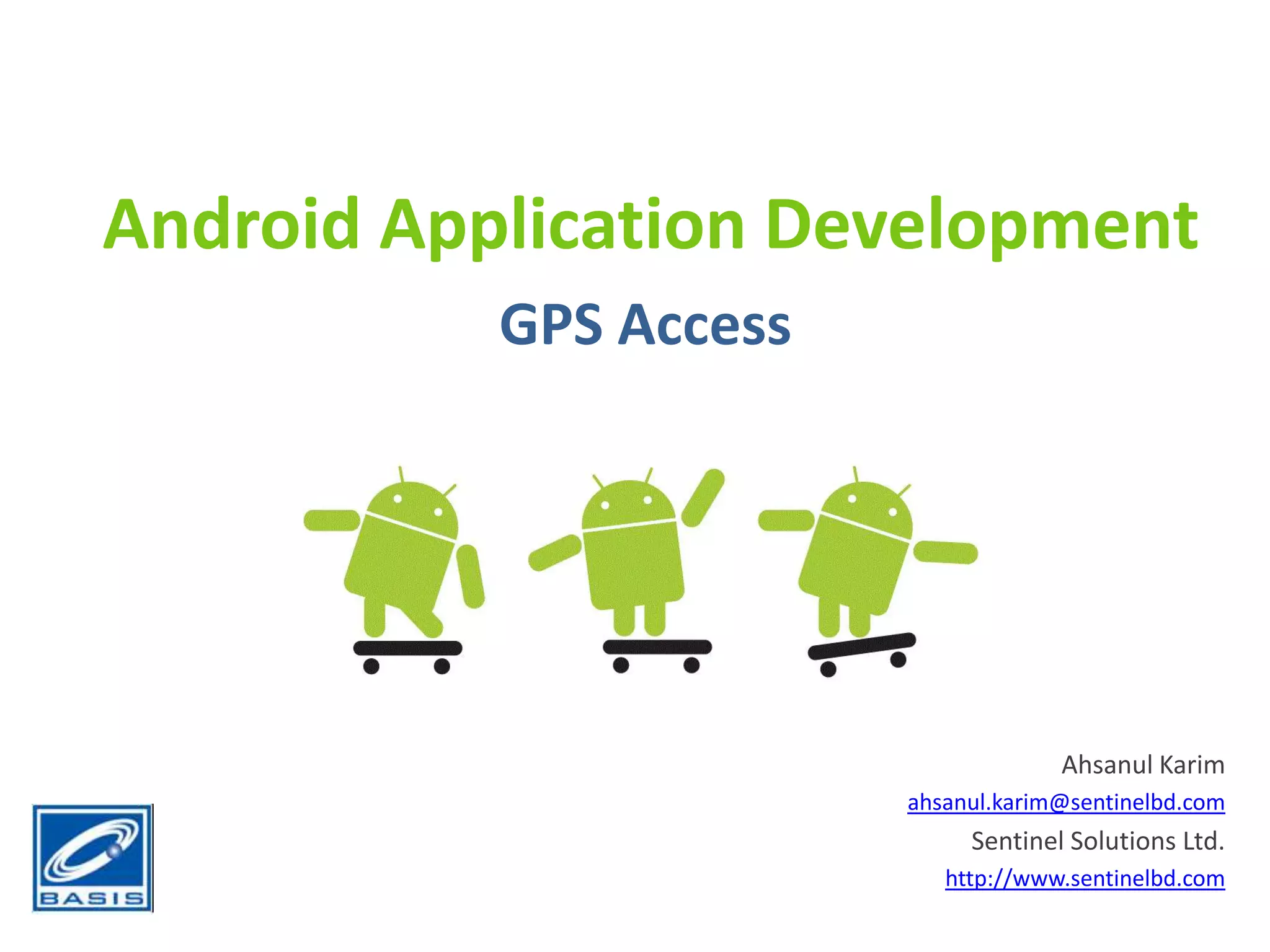 Android Application Development

GPS Access

Ahsanul Karim
ahsanul.karim@sentinelbd.com
Sentinel Solutions Ltd.
http://www.sentinelbd.com

BASIS